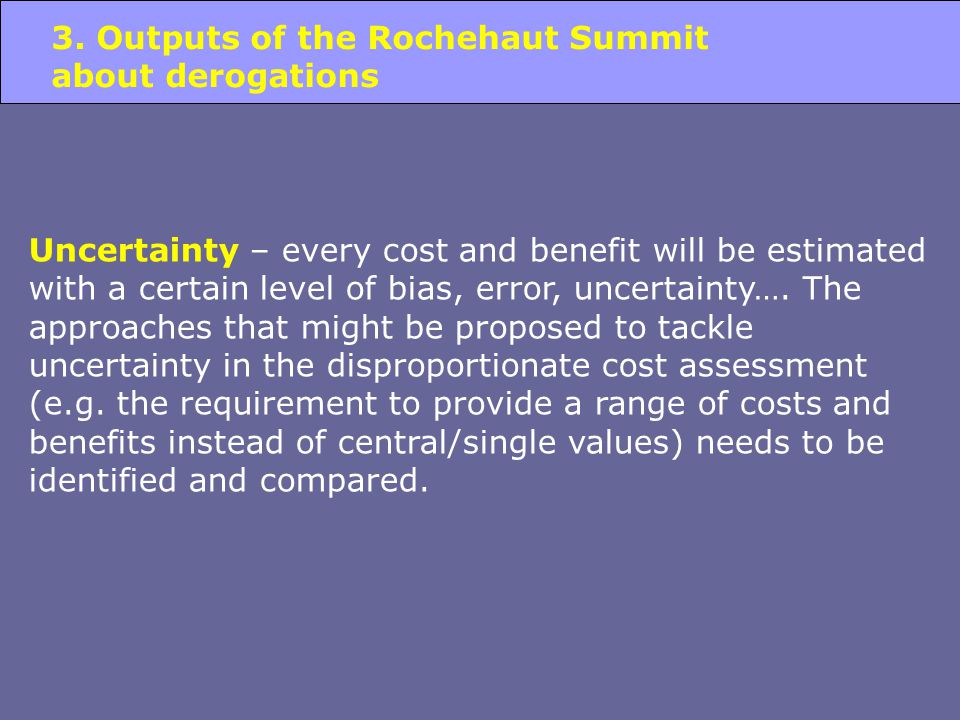 3. Outputs of the Rochehaut Summit about derogations

Uncertainty – every cost and benefit will be estimated with a certain level of bias, error, uncertainty…. The approaches that might be proposed to tackle uncertainty in the disproportionate cost assessment (e.g. the requirement to provide a range of costs and benefits instead of central/single values) needs to be identified and compared.